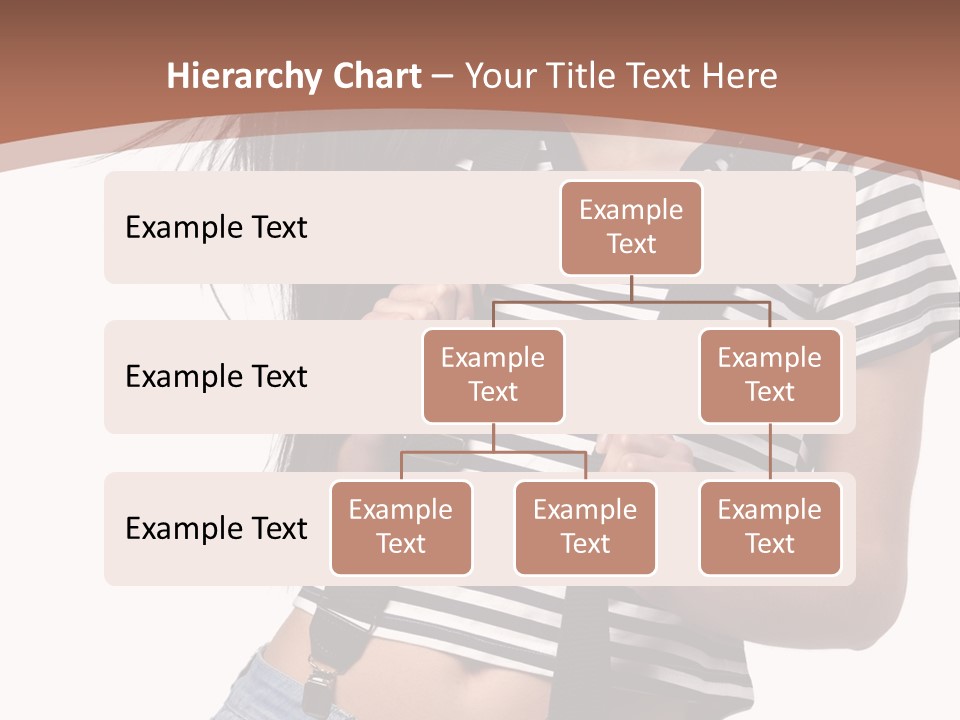 Hierarchy Chart – Your Title Text Here

Example Text

Example Text

Example Text

Example Text

Example Text

Example Text

Example Text

Example Text

Example Text